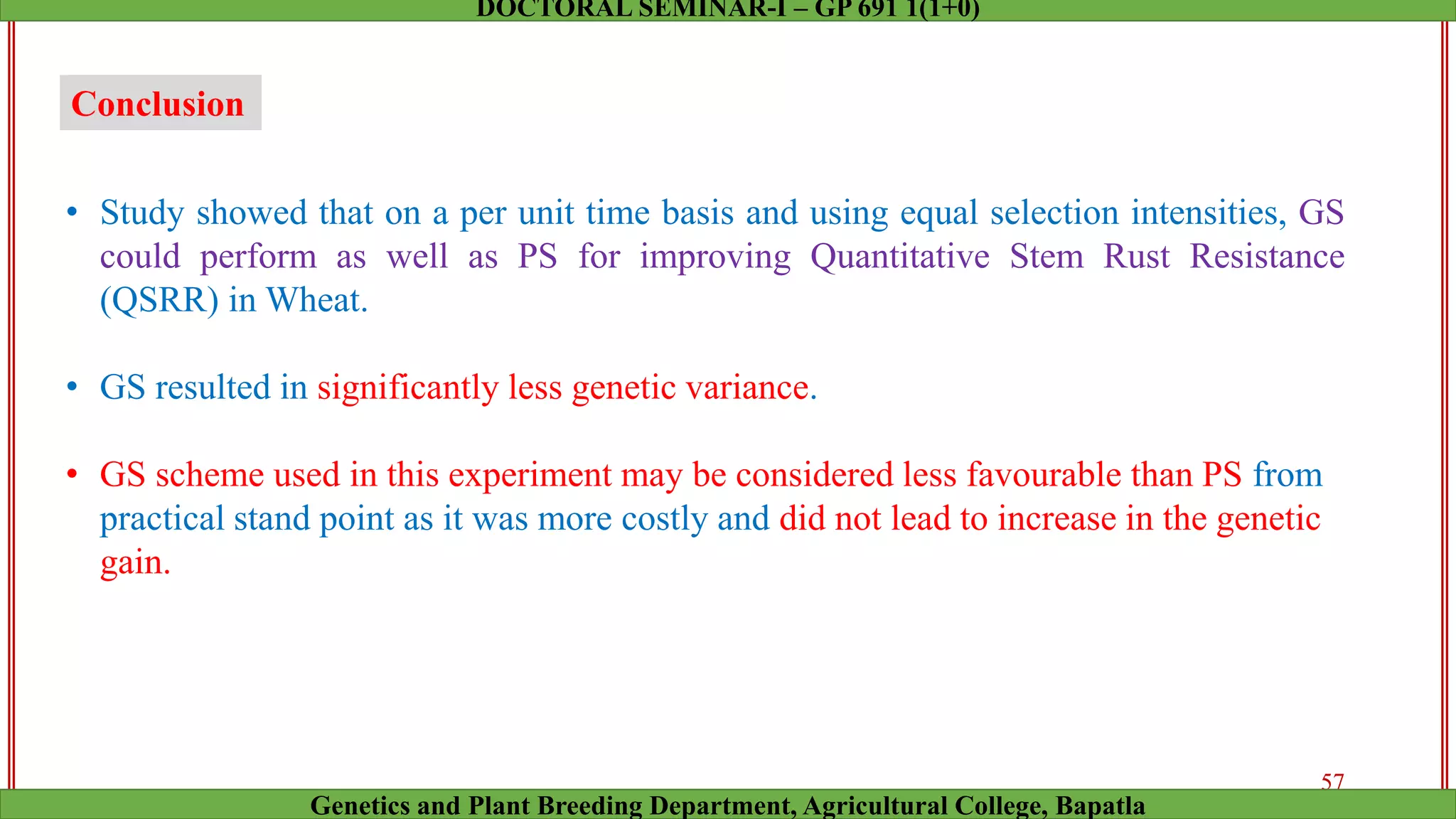 DOCTORAL SEMINAR-I – GP 691 1(1+0)

Conclusion

• Study showed that on a per unit time basis and using equal selection intensities, GS could perform as well as PS for improving Quantitative Stem Rust Resistance (QSRR) in Wheat.

• GS resulted in significantly less genetic variance.

• GS scheme used in this experiment may be considered less favourable than PS from practical stand point as it was more costly and did not lead to increase in the genetic gain.

57

Genetics and Plant Breeding Department, Agricultural College, Bapatla